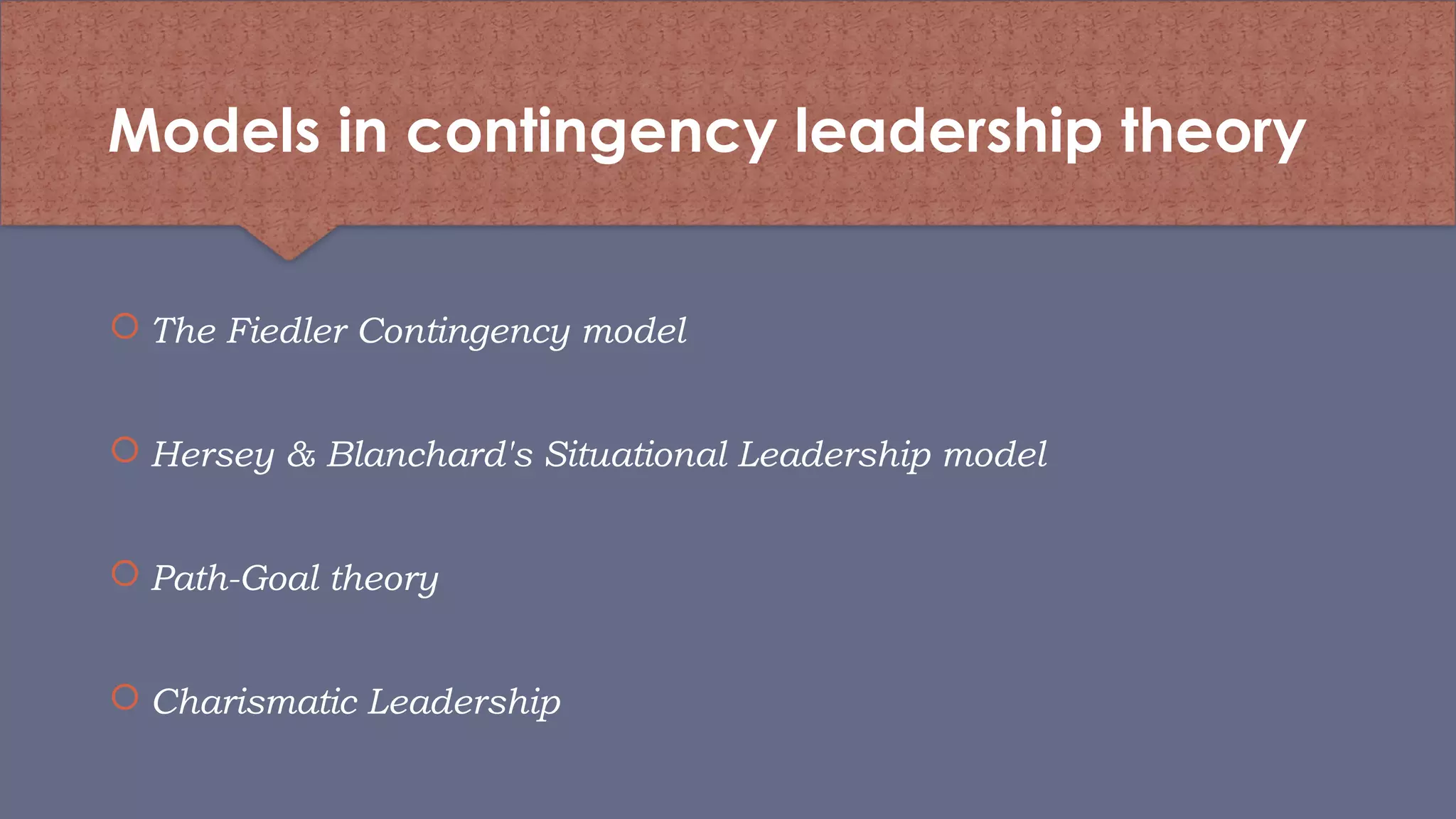 Models in contingency leadership theory

The Fiedler Contingency model

Hersey & Blanchard's Situational Leadership model

Path-Goal theory

Charismatic Leadership